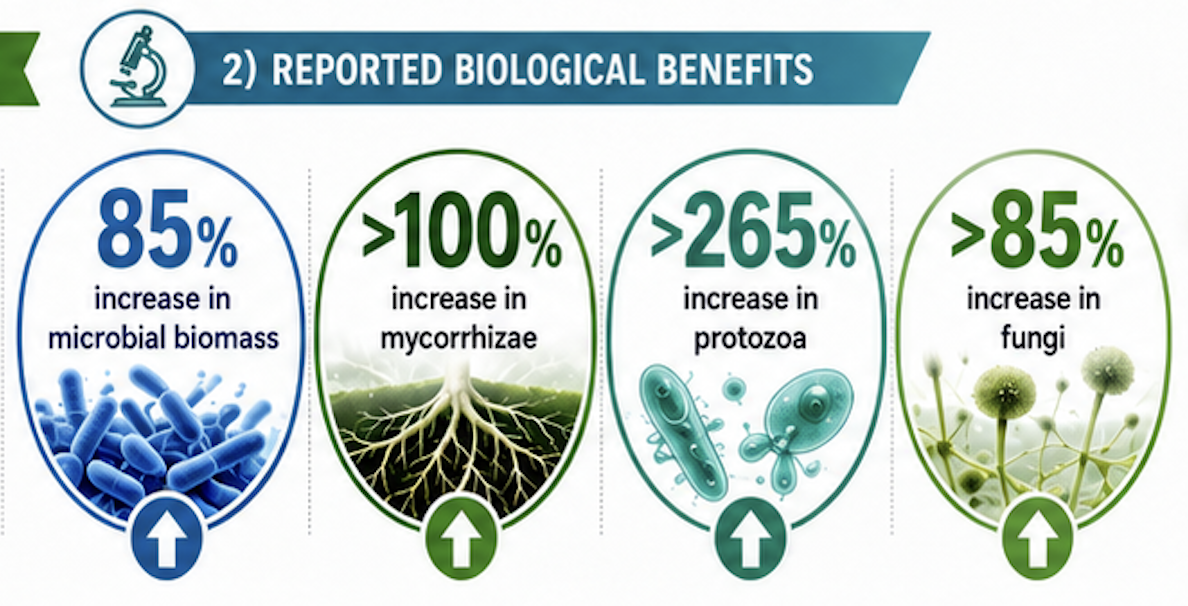 2) REPORTED BIOLOGICAL BENEFITS

85%
increase in microbial biomass

>100%
increase in mycorrhizae

>265%
increase in protozoa

>85%
increase in fungi